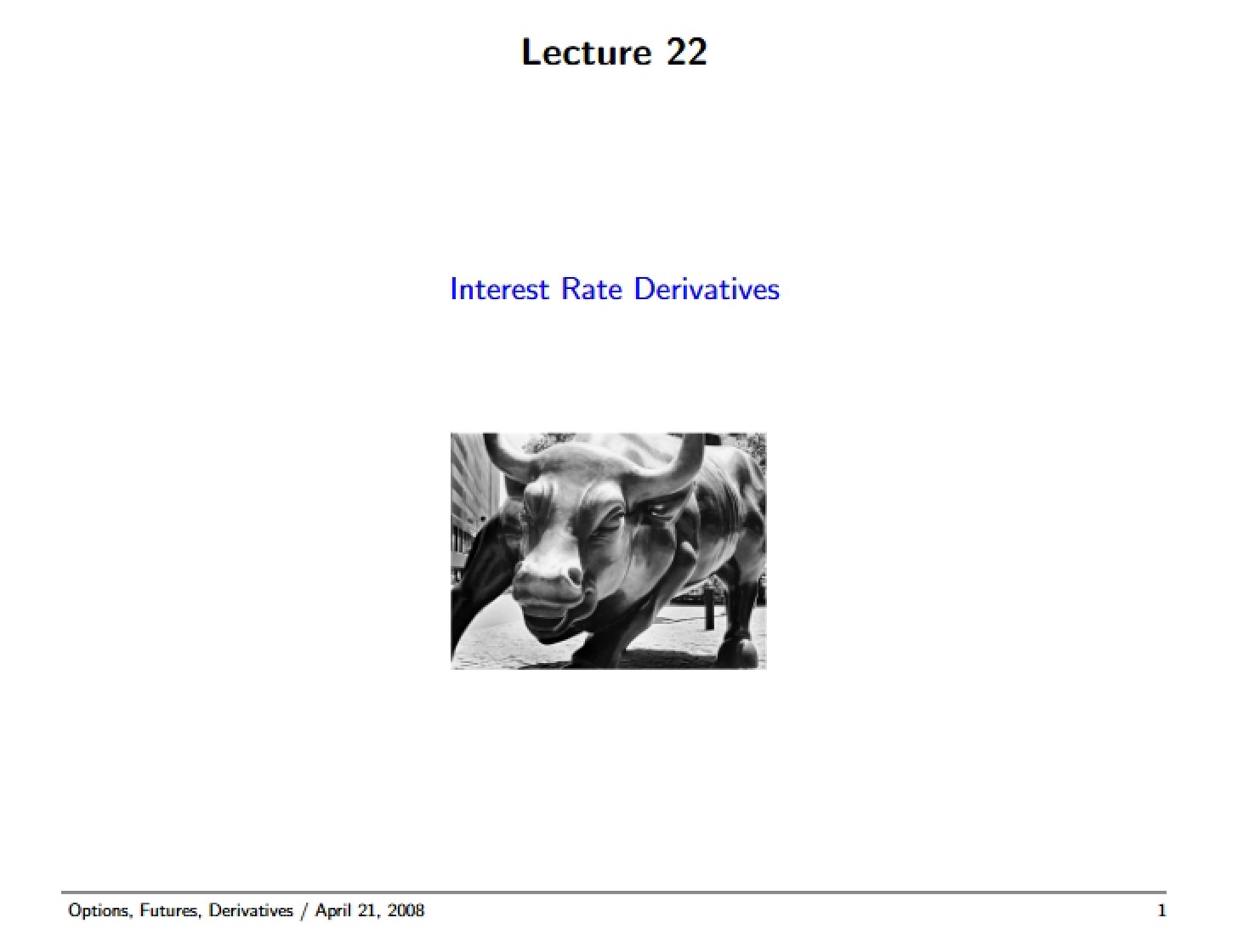 Lecture 22

Interest Rate Derivatives

Options, Futures, Derivatives / April 21, 2008

1